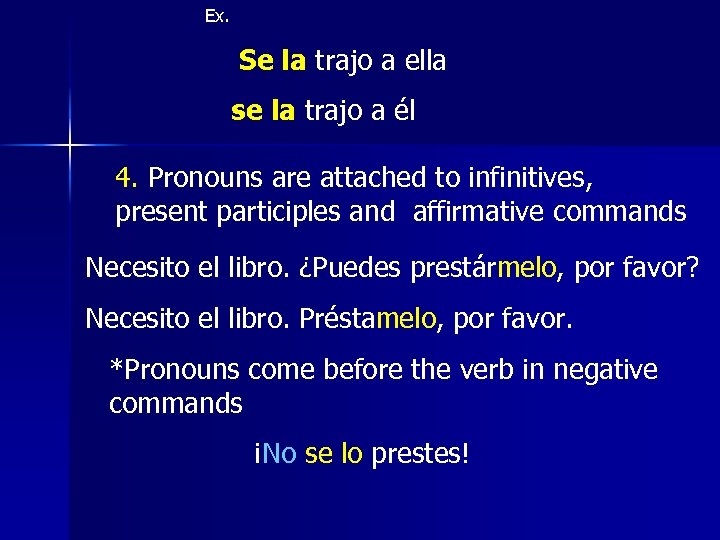 Ex.

Se la trajo a ella

se la trajo a él

4. Pronouns are attached to infinitives, present participles and affirmative commands

Necesito el libro. ¿Puedes prestármelo, por favor?

Necesito el libro. Préstamelo, por favor.

*Pronouns come before the verb in negative commands

¡No se lo prestes!